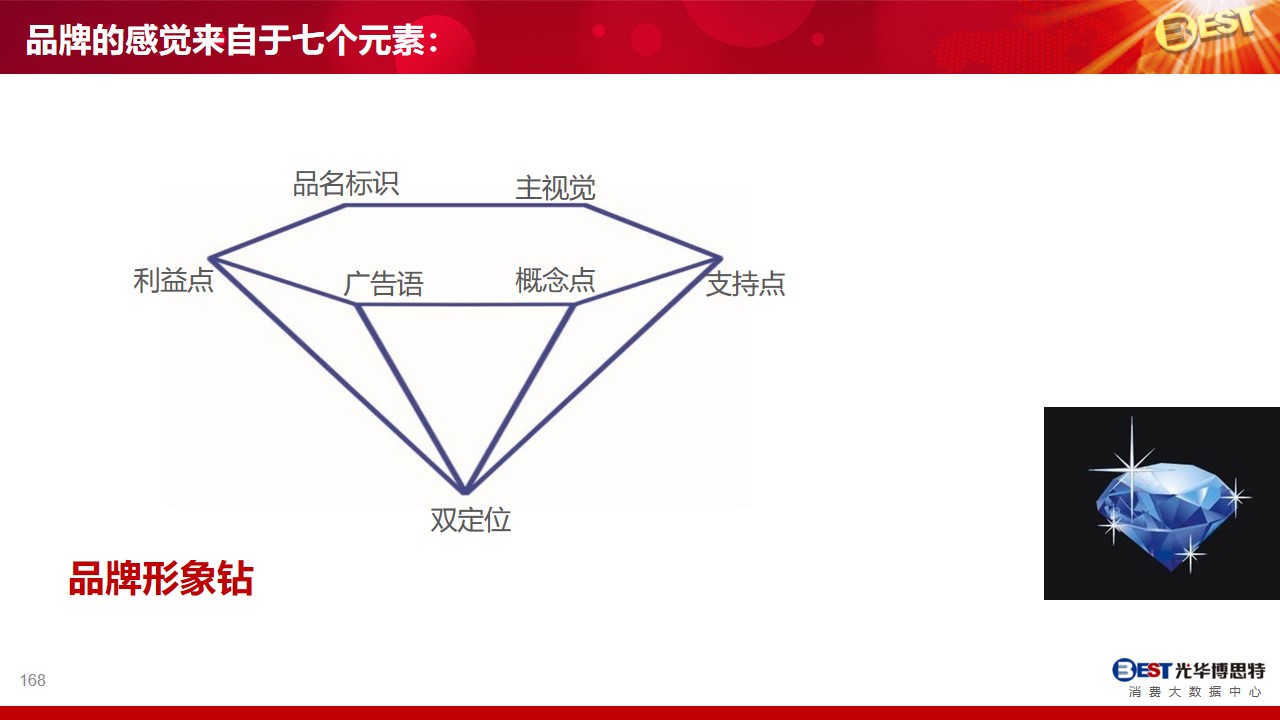 品牌的感觉来自于七个元素：

BEST

品名标识
主视觉
利益点
广告语
概念点
支持点
双定位

品牌形象钻

168

BEST 光华博思特
消费大数据中心